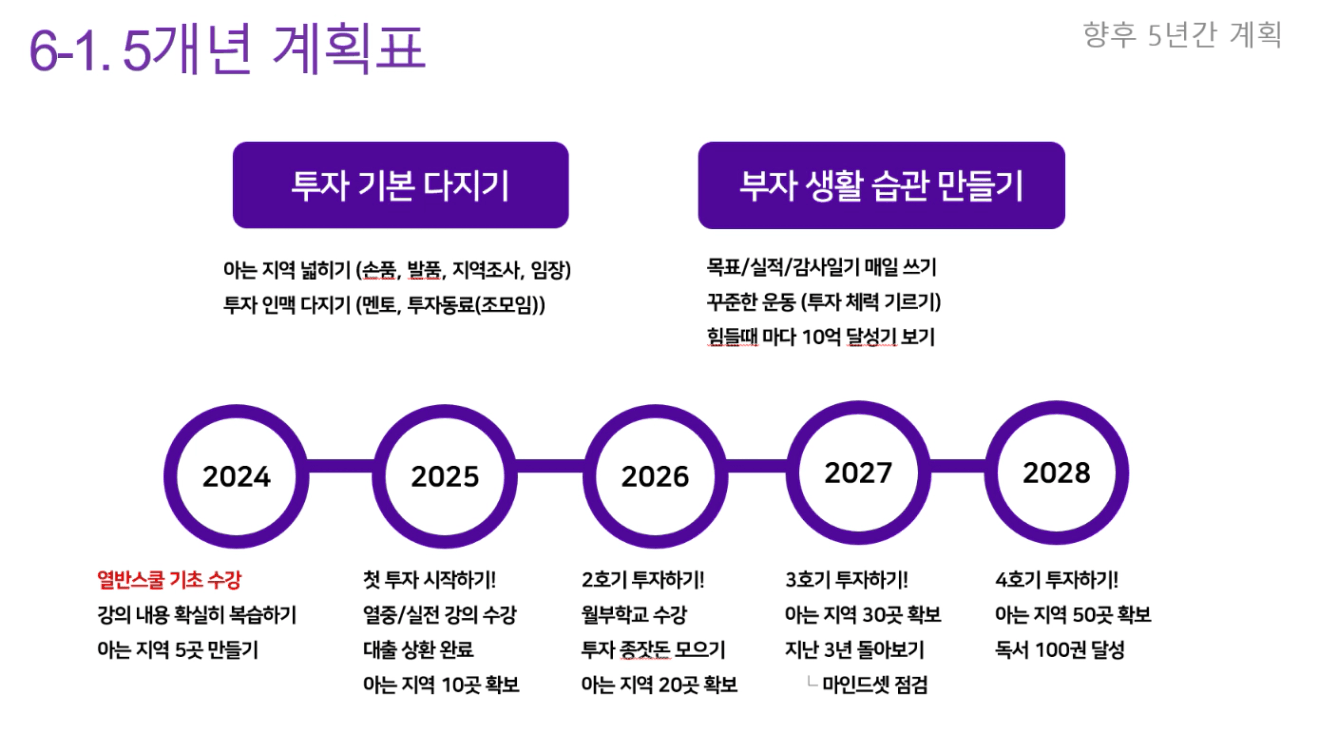 6-1. 5개년 계획표

향후 5년간 계획

투자 기본 다지기

아는 지역 넓히기 (손품, 발품, 지역조사, 임장)
투자 인맥 다지기 (멘토, 투자동료(조모임))

부자 생활 습관 만들기

목표/실적/감사일기 매일 쓰기
꾸준한 운동 (투자 체력 기르기)
힘들때 마다 10억 달성기 보기

2024

2025

2026

2027

2028

열반스쿨 기초 수강
강의 내용 확실히 복습하기
아는 지역 5곳 만들기

첫 투자 시작하기!
열중/실전 강의 수강
대출 상환 완료
아는 지역 10곳 확보

2호기 투자하기!
월부학교 수강
투자 종잣돈 모으기
아는 지역 20곳 확보

3호기 투자하기!
아는 지역 30곳 확보
지난 3년 돌아보기
ㄴ 마인드셋 점검

4호기 투자하기!
아는 지역 50곳 확보
독서 100권 달성